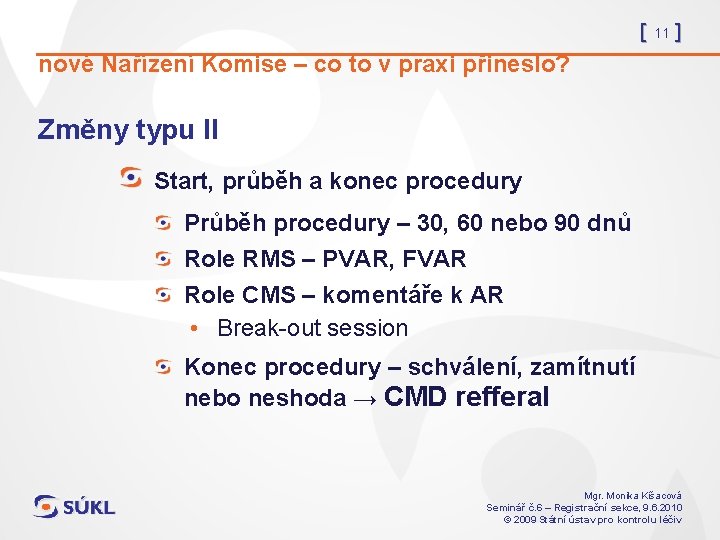 [ 11 ]

nové Nařízení Komise – co to v praxi přineslo?

Změny typu II

Start, průběh a konec procedury

Průběh procedury – 30, 60 nebo 90 dnů

Role RMS – PVAR, FVAR

Role CMS – komentáře k AR

• Break-out session

Konec procedury – schválení, zamítnutí nebo neshoda → CMD refferal

SÚKL

Mgr. Monika Kšacová
Seminář č.6 – Registrační sekce, 9.6.2010
© 2009 Státní ústav pro kontrolu léčiv